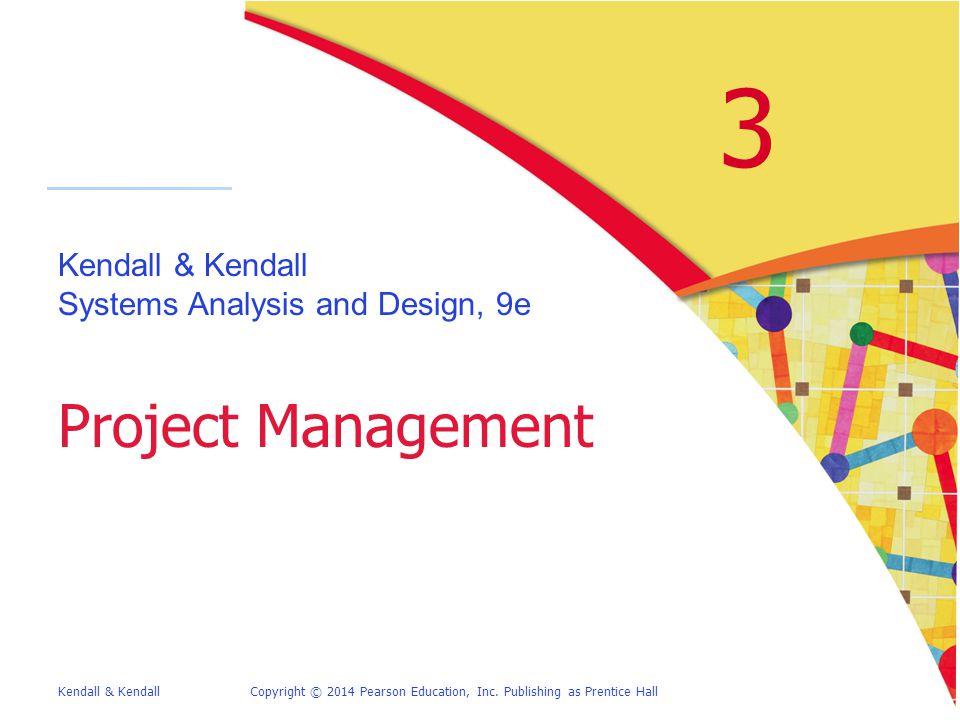 3

Kendall & Kendall
Systems Analysis and Design, 9e

Project Management

Kendall & Kendall

Copyright © 2014 Pearson Education, Inc. Publishing as Prentice Hall